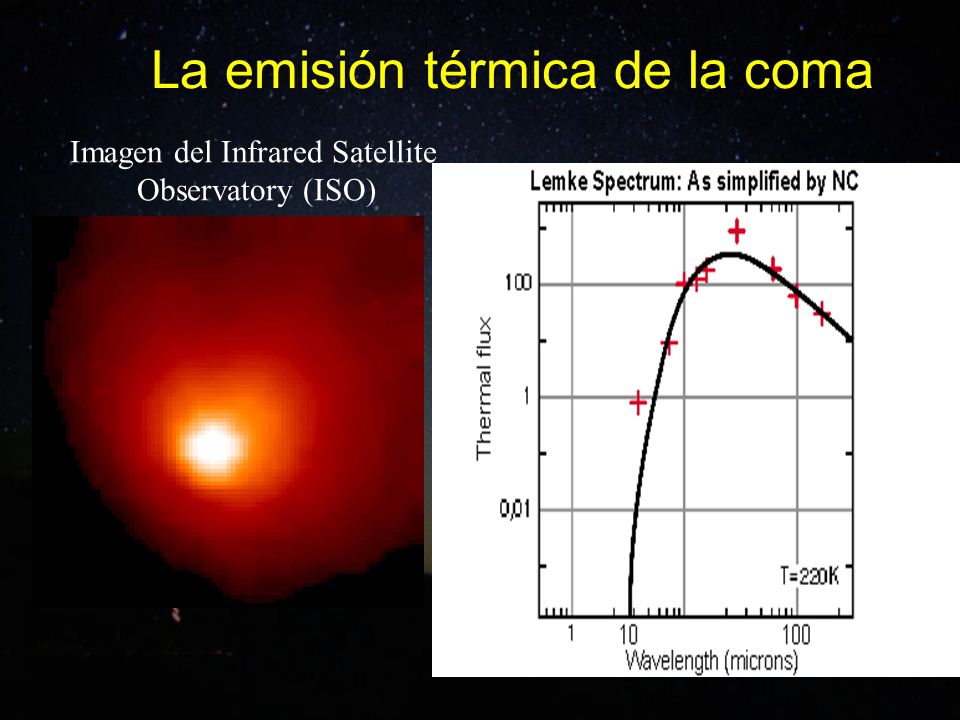 La emisión térmica de la coma

Imagen del Infrared Satellite Observatory (ISO)

Lemke Spectrum: As simplified by NC

Thermal flux

100

1

0,01

T=220K

1

10

100

Wavelength (microns)